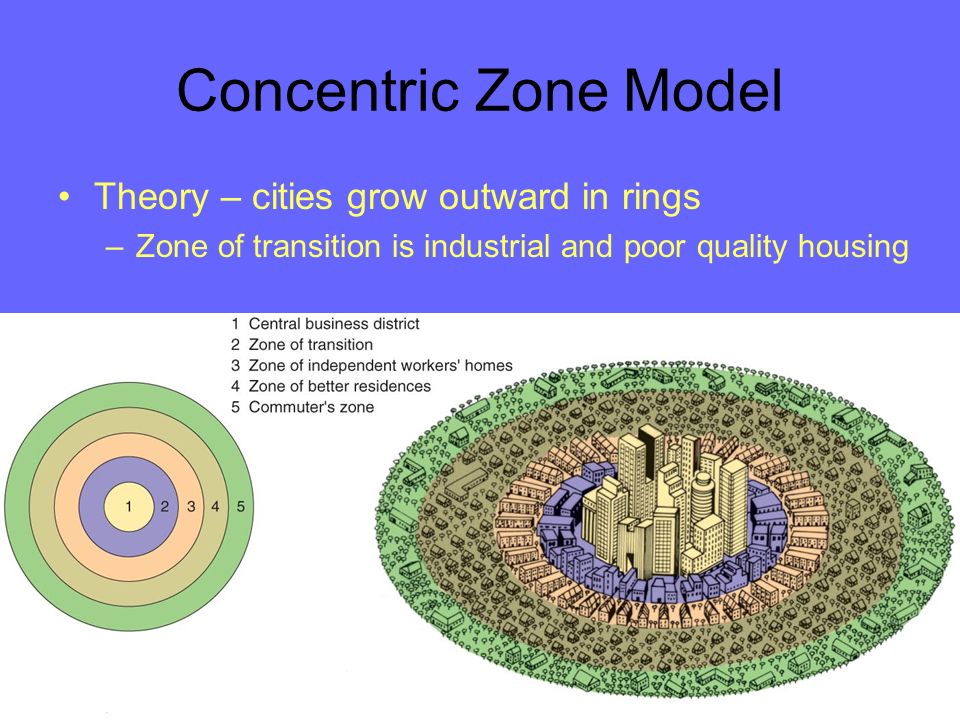 Concentric Zone Model

• Theory – cities grow outward in rings
– Zone of transition is industrial and poor quality housing

1 Central business district
2 Zone of transition
3 Zone of independent workers' homes
4 Zone of better residences
5 Commuter's zone

1 2 3 4 5